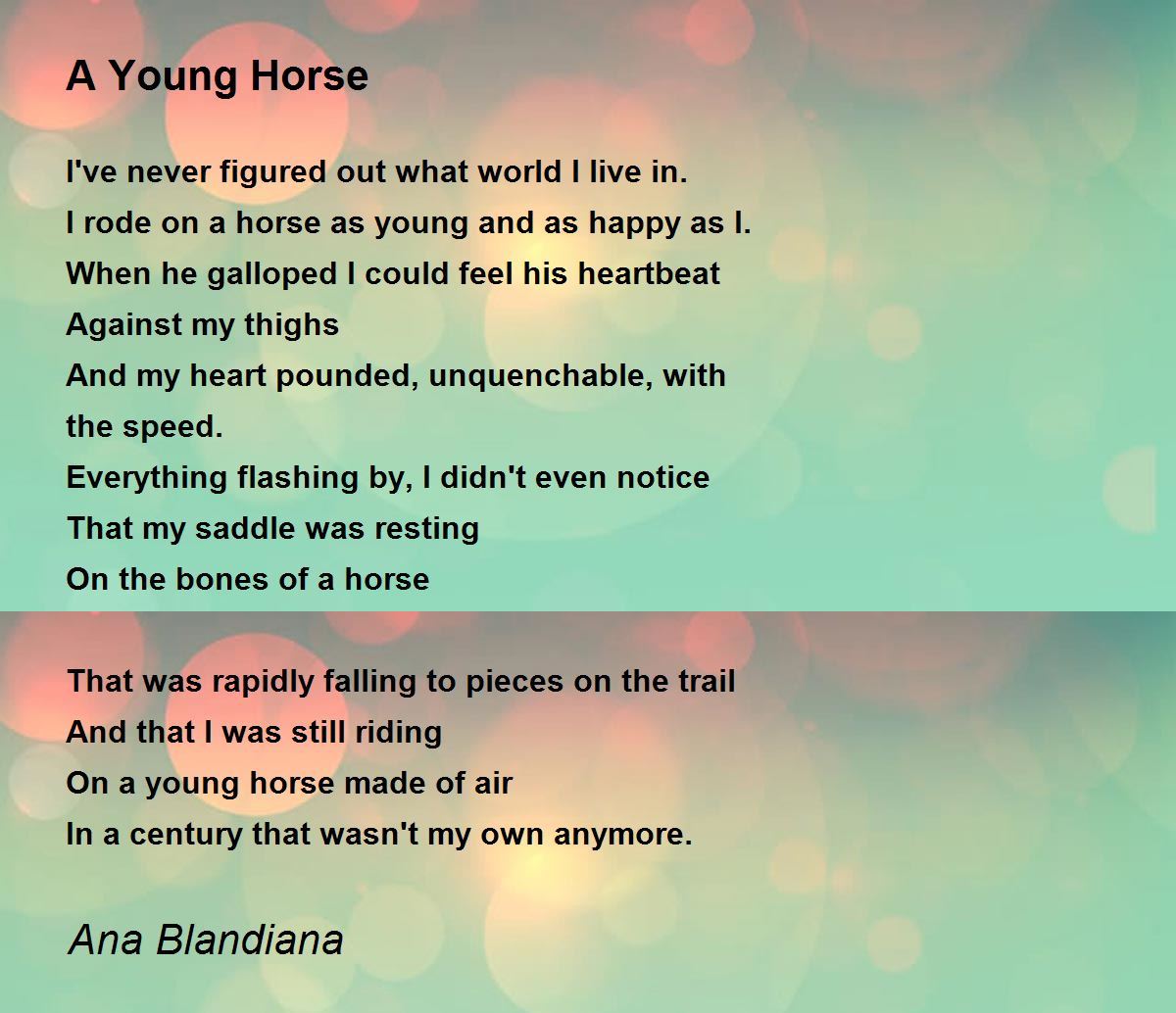 A Young Horse

I've never figured out what world I live in.
I rode on a horse as young and as happy as I.
When he galloped I could feel his heartbeat
Against my thighs
And my heart pounded, unquenchable, with the speed.
Everything flashing by, I didn't even notice
That my saddle was resting
On the bones of a horse

That was rapidly falling to pieces on the trail
And that I was still riding
On a young horse made of air
In a century that wasn't my own anymore.

Ana Blandiana